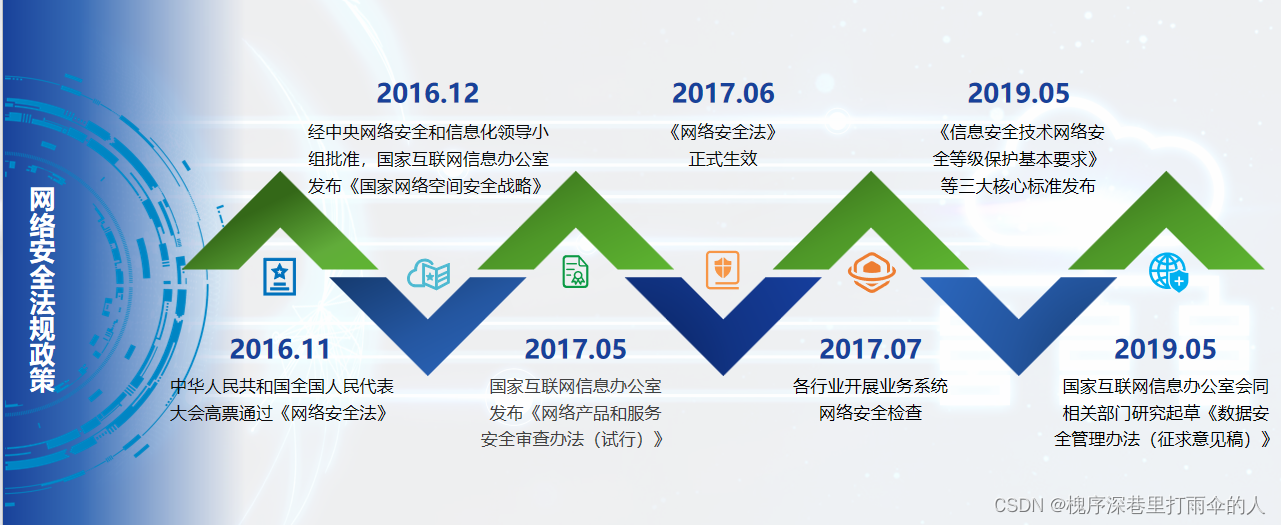 网络安全法规政策

2016.12
经中央网络安全和信息化领导小组批准，国家互联网信息办公室发布《国家网络空间安全战略》

2017.06
《网络安全法》正式生效

2019.05
《信息安全技术网络安全等级保护基本要求》等三大核心标准发布

2016.11
中华人民共和国全国人民代表大会高票通过《网络安全法》

2017.05
国家互联网信息办公室发布《网络产品和服务安全审查办法（试行）》

2017.07
各行业开展业务系统网络安全检查

2019.05
国家互联网信息办公室会同相关部门研究起草《数据安全管理办法（征求意见稿）》

CSDN @槐序深巷里打雨伞的人